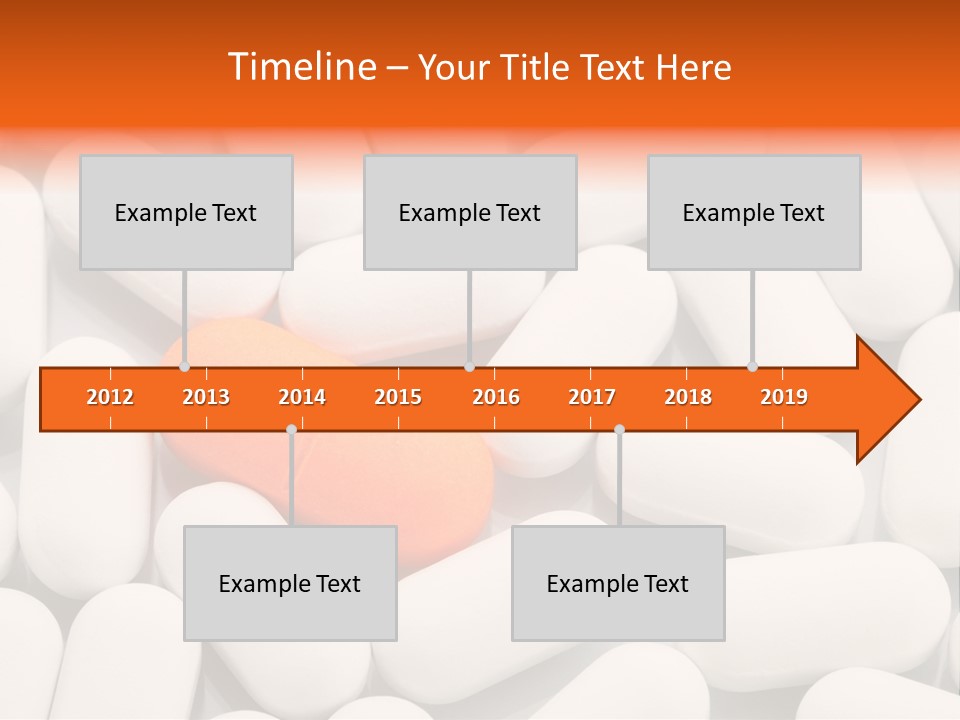 Timeline – Your Title Text Here

Example Text

Example Text

Example Text

2012 2013 2014 2015 2016 2017 2018 2019

Example Text

Example Text